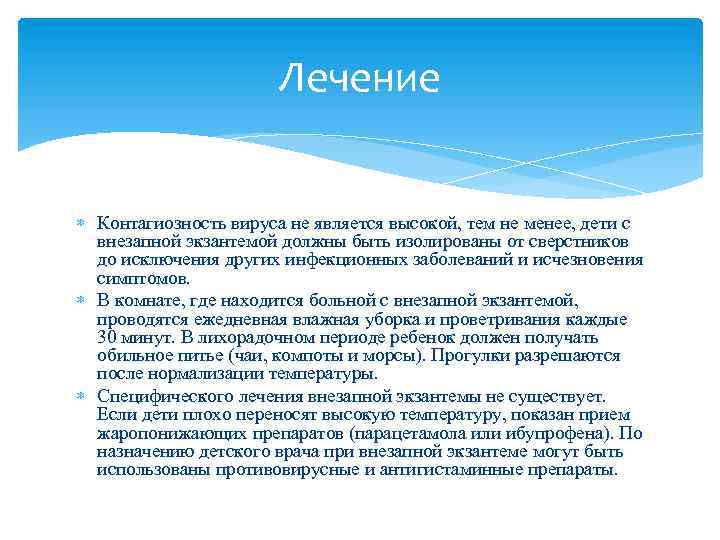 Лечение

Контагиозность вируса не является высокой, тем не менее, дети с внезапной экзантемой должны быть изолированы от сверстников до исключения других инфекционных заболеваний и исчезновения симптомов.

В комнате, где находится больной с внезапной экзантемой, проводятся ежедневная влажная уборка и проветривания каждые 30 минут. В лихорадочном периоде ребенок должен получать обильное питье (чаи, компоты и морсы). Прогулки разрешаются после нормализации температуры.

Специфического лечения внезапной экзантемы не существует. Если дети плохо переносят высокую температуру, показан прием жаропонижающих препаратов (парацетамола или ибупрофена). По назначению детского врача при внезапной экзантеме могут быть использованы противовирусные и антигистаминные препараты.